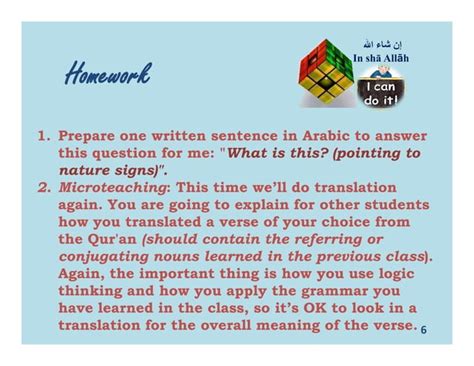 Homework

إن شاء الله
In shā Allāh

I can do it!

1. Prepare one written sentence in Arabic to answer this question for me: "What is this? (pointing to nature signs)".
2. Microteaching: This time we'll do translation again. You are going to explain for other students how you translated a verse of your choice from the Qur'an (should contain the referring or conjugating nouns learned in the previous class). Again, the important thing is how you use logic thinking and how you apply the grammar you have learned in the class, so it's OK to look in a translation for the overall meaning of the verse.

6